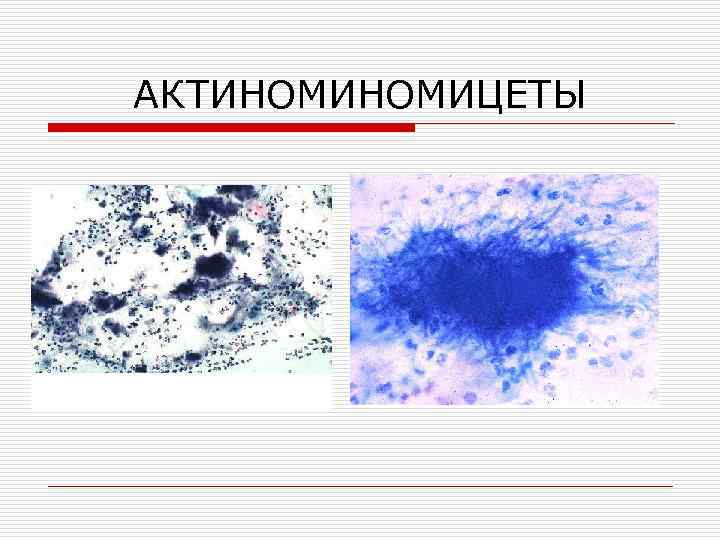 АКТИНОМИНОМИЦЕТЫ